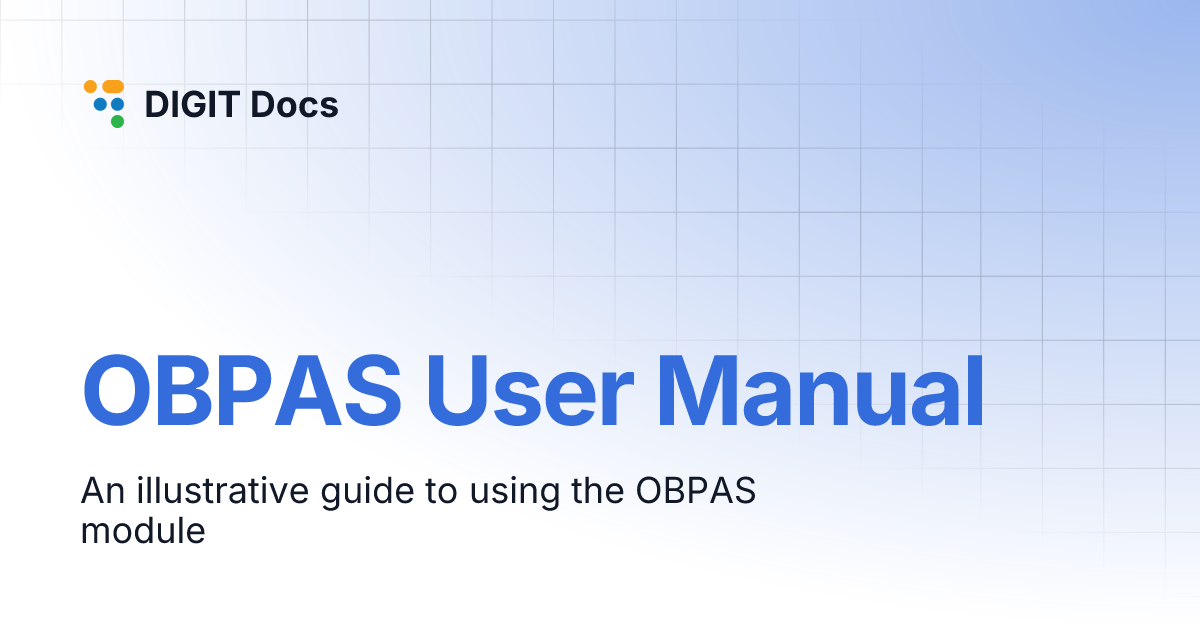 DIGIT Docs

OBPAS User Manual

An illustrative guide to using the OBPAS module